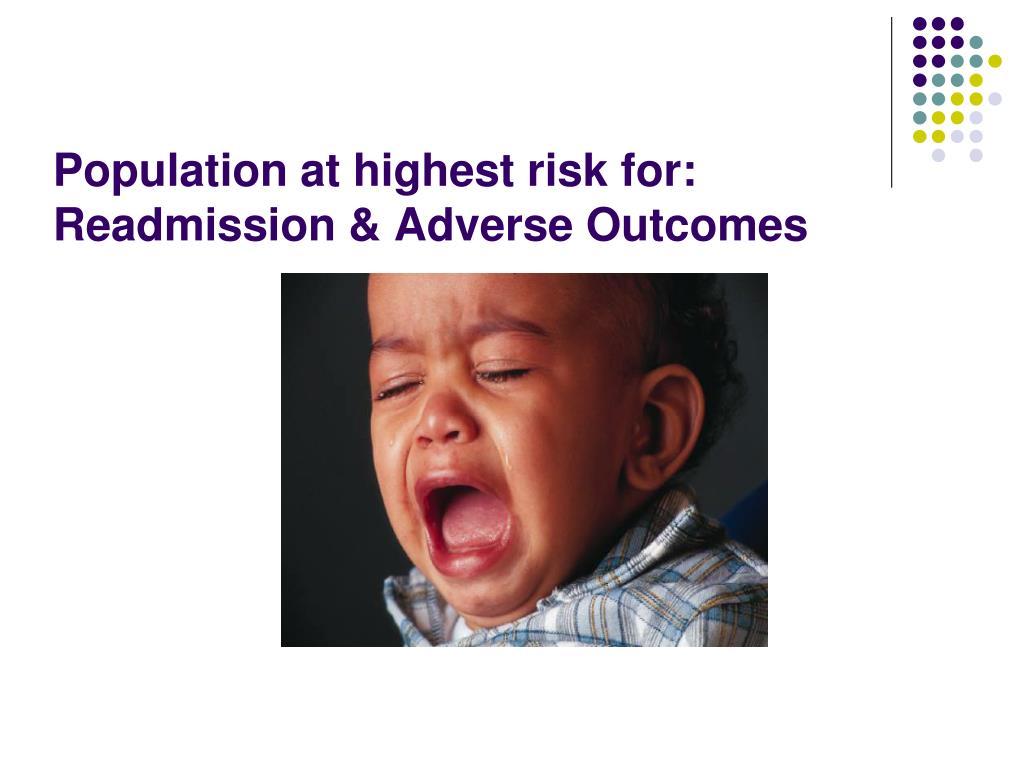 Population at highest risk for:
Readmission & Adverse Outcomes